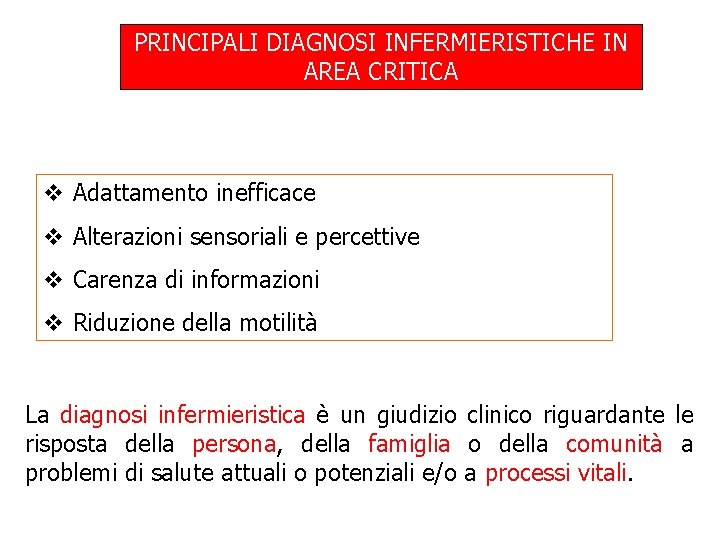 PRINCIPALI DIAGNOSI INFERMIERISTICHE IN AREA CRITICA

❖ Adattamento inefficace
❖ Alterazioni sensoriali e percettive
❖ Carenza di informazioni
❖ Riduzione della motilità

La diagnosi infermieristica è un giudizio clinico riguardante le risposta della persona, della famiglia o della comunità a problemi di salute attuali o potenziali e/o a processi vitali.